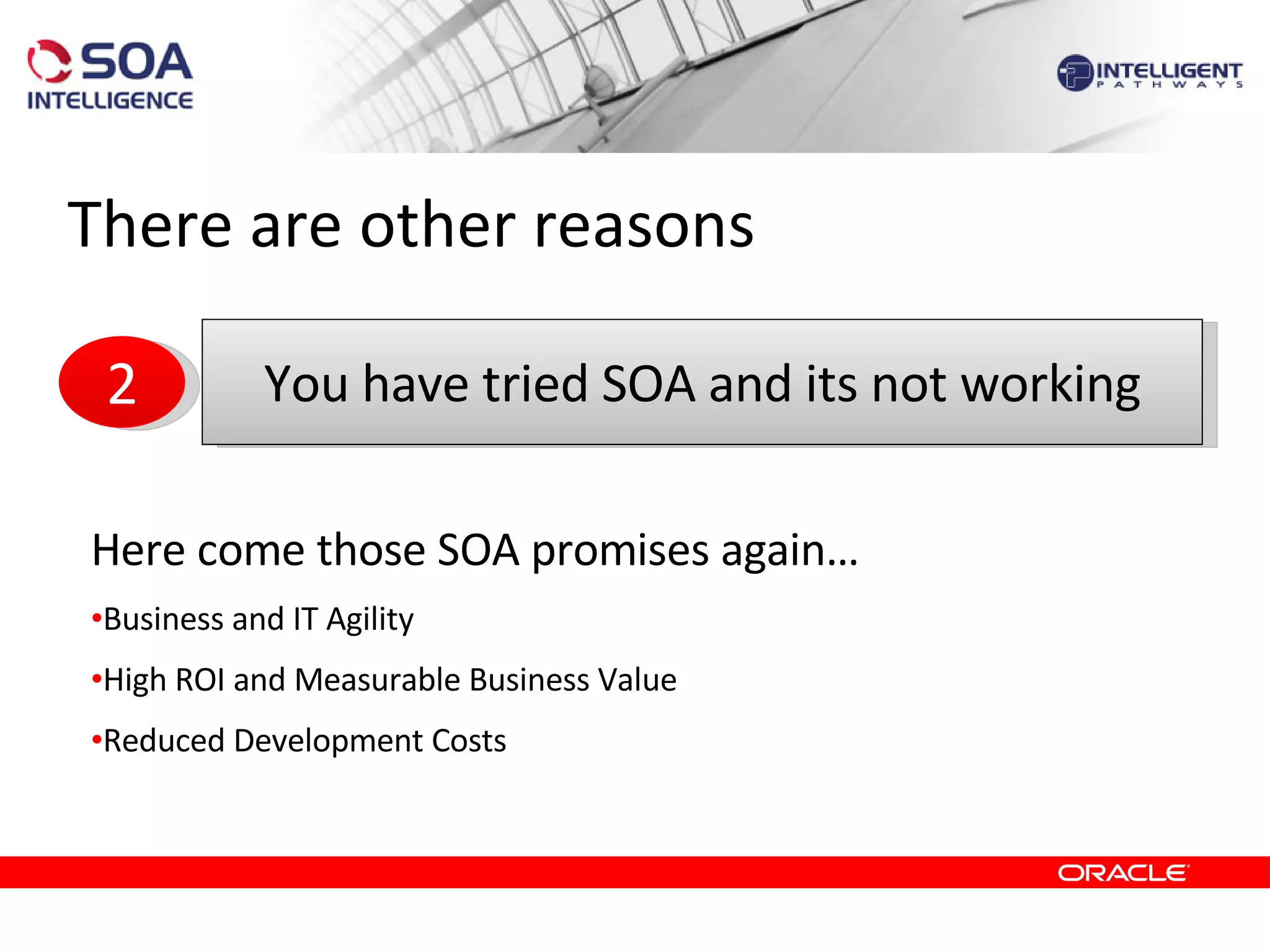 SOA INTELLIGENCE

INTELLIGENT PATHWAYS

There are other reasons

2

You have tried SOA and its not working

Here come those SOA promises again…

•Business and IT Agility

•High ROI and Measurable Business Value

•Reduced Development Costs

ORACLE